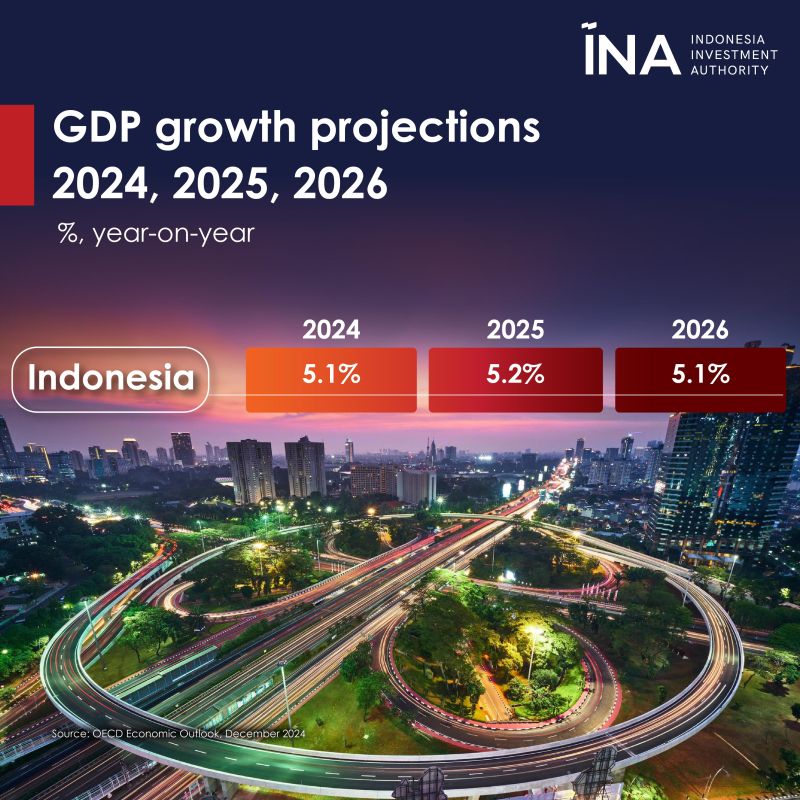 INA INDONESIA INVESTMENT AUTHORITY

GDP growth projections 2024, 2025, 2026

%, year-on-year

|  | 2024 | 2025 | 2026 |
|---|---|---|---|
| Indonesia | 5.1% | 5.2% | 5.1% |

Source: OECD Economic Outlook, December 2024